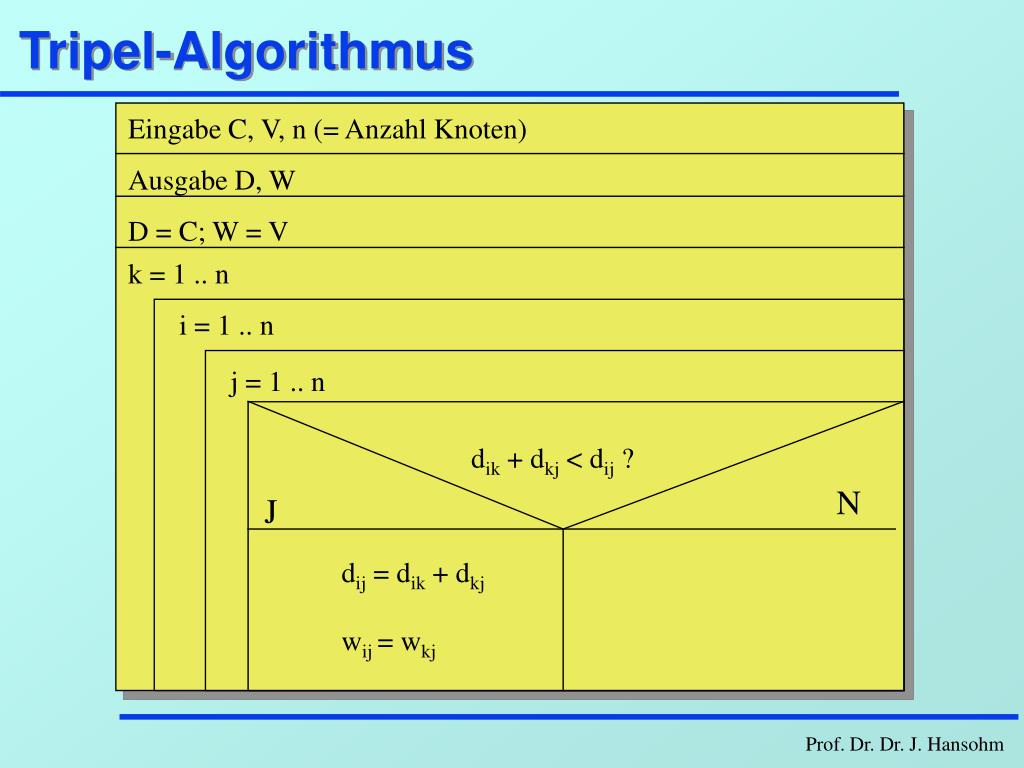 Tripel-Algorithmus

Eingabe C, V, n (= Anzahl Knoten)

Ausgabe D, W

D = C; W = V

k = 1 .. n

i = 1 .. n

j = 1 .. n

$d_{ik} + d_{kj} < d_{ij}$ ?

J

N

$d_{ij} = d_{ik} + d_{kj}$

$w_{ij} = w_{kj}$

Prof. Dr. Dr. J. Hansohm